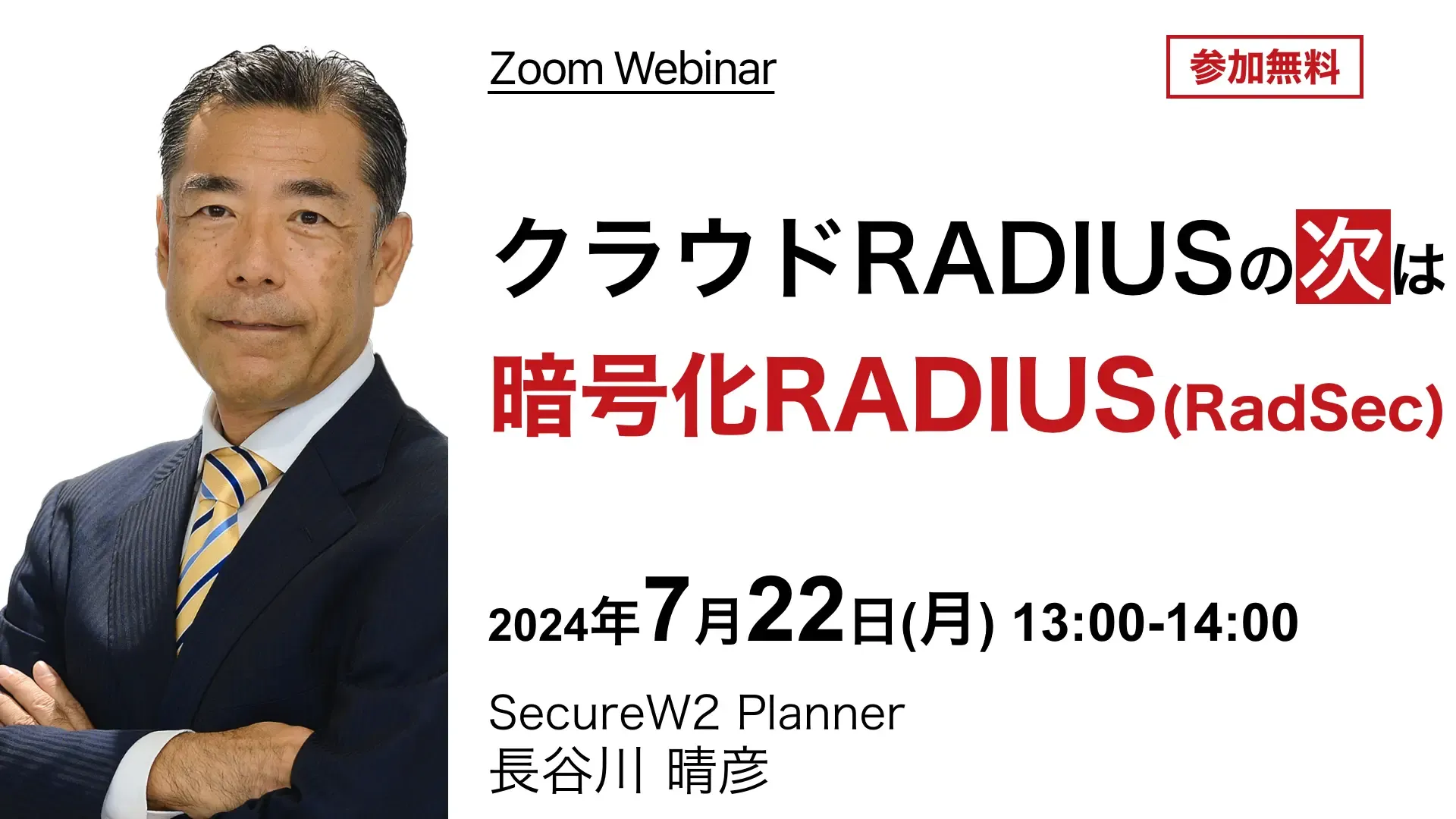 Zoom Webinar

参加無料

クラウドRADIUSの次は

暗号化RADIUS(RadSec)

2024年7月22日(月) 13:00-14:00

SecureW2 Planner
長谷川 晴彦